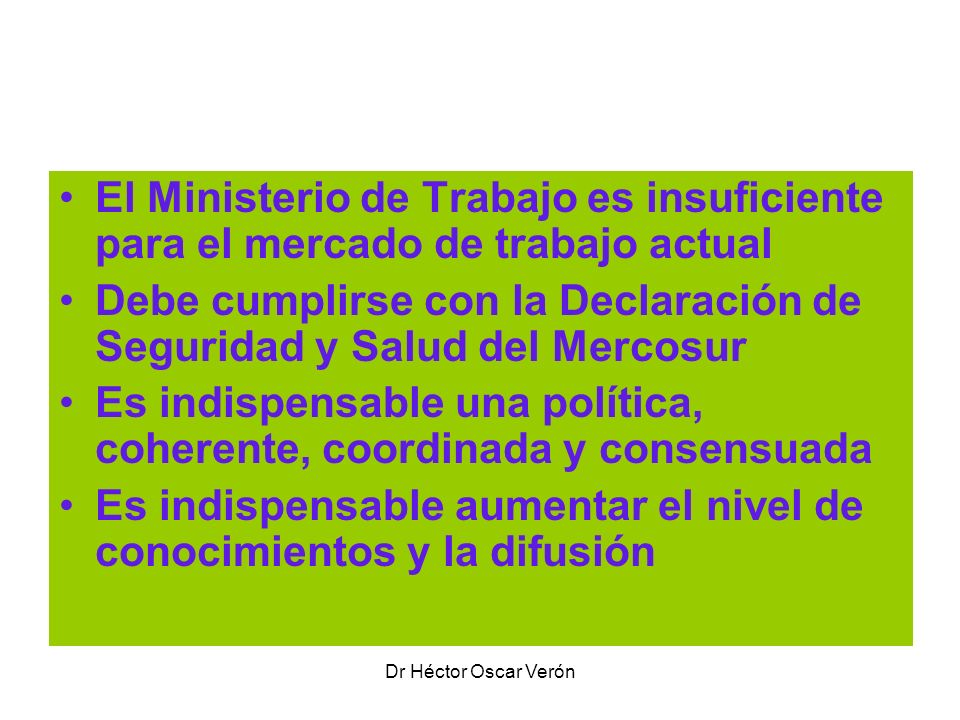 • El Ministerio de Trabajo es insuficiente para el mercado de trabajo actual
• Debe cumplirse con la Declaración de Seguridad y Salud del Mercosur
• Es indispensable una política, coherente, coordinada y consensuada
• Es indispensable aumentar el nivel de conocimientos y la difusión

Dr Héctor Oscar Verón